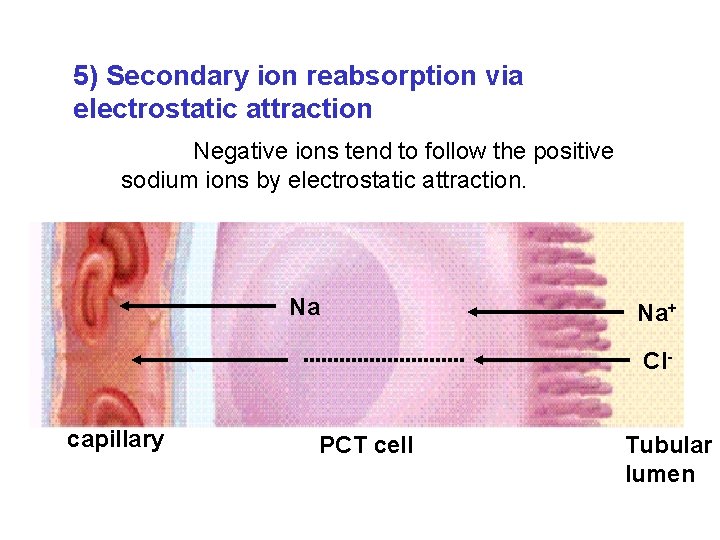 5) Secondary ion reabsorption via electrostatic attraction

Negative ions tend to follow the positive sodium ions by electrostatic attraction.

Na

$Na^+$

$Cl^-$

capillary

PCT cell

Tubular lumen